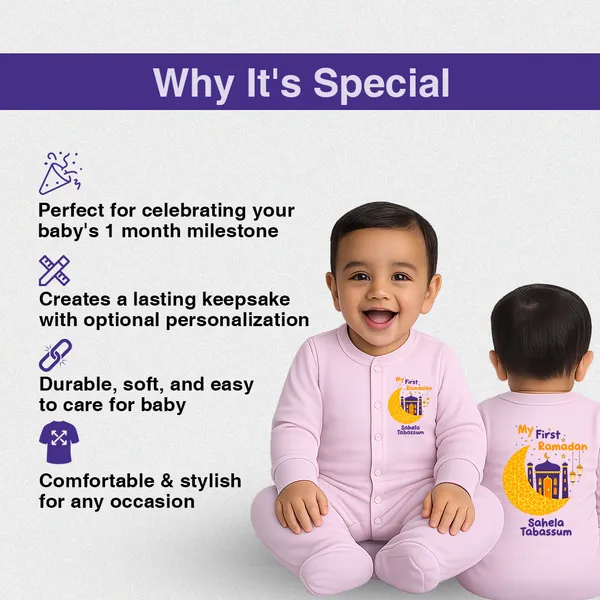 Why It's Special

Perfect for celebrating your baby's 1 month milestone

Creates a lasting keepsake with optional personalization

Durable, soft, and easy to care for baby

Comfortable & stylish for any occasion

My First Ramadan
Sahela Tabassum

My First Ramadan
Sahela Tabassum